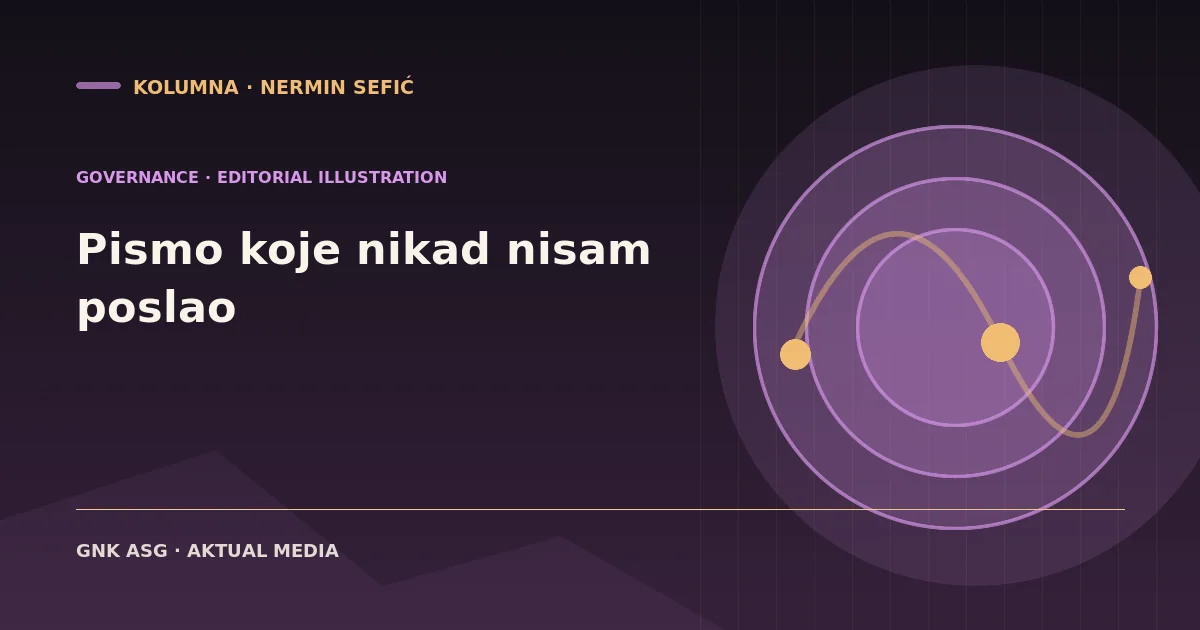 KOLUMNA · NERMIN SEFIĆ

GOVERNANCE · EDITORIAL ILLUSTRATION

Pismo koje nikad nisam poslao

GNK ASG · AKTUAL MEDIA